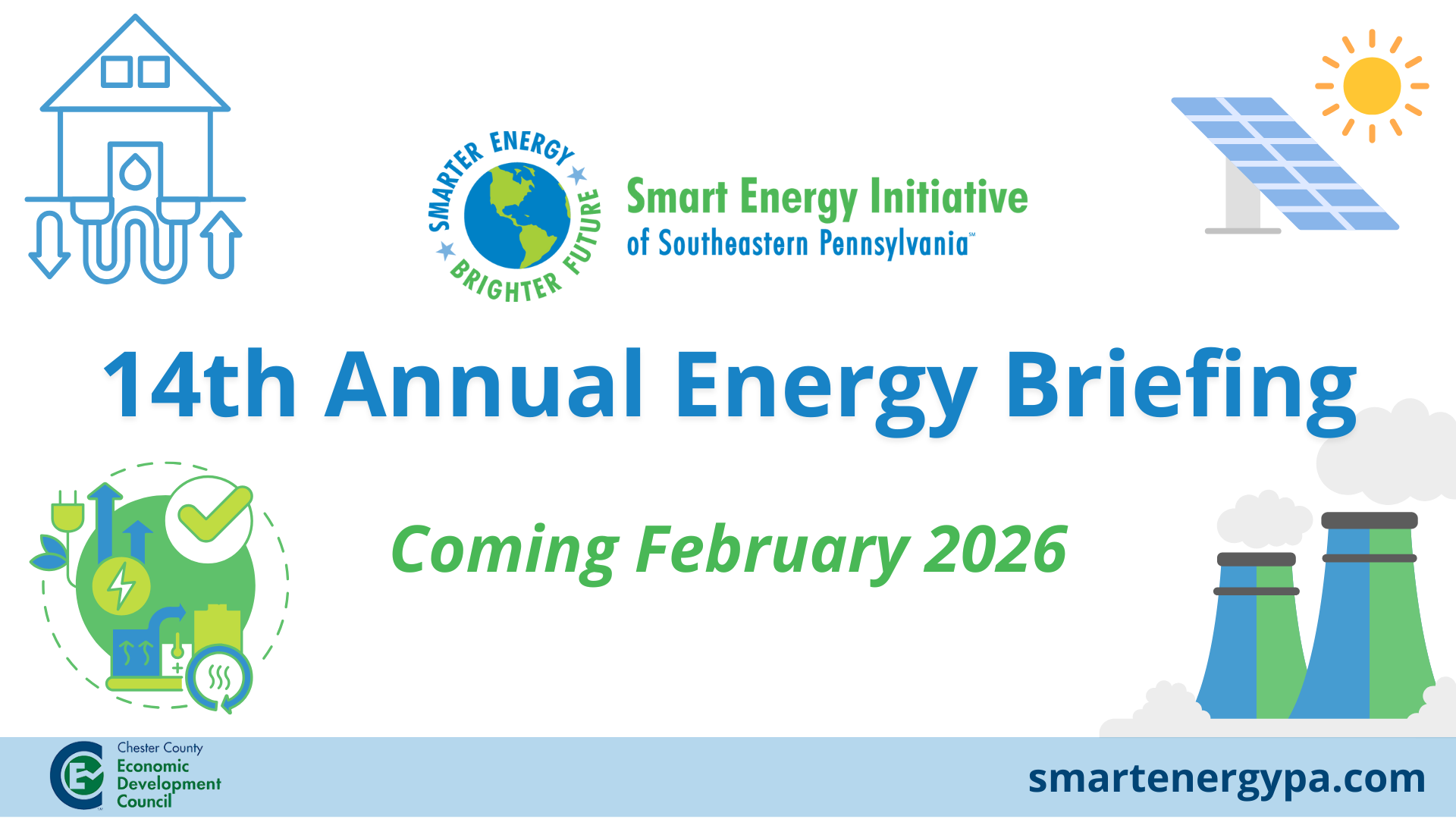 SMARTER ENERGY BRIGHTER FUTURE

Smart Energy Initiative
of Southeastern Pennsylvania℠

14th Annual Energy Briefing

Coming February 2026

Chester County
Economic
Development
Council

smartenergypa.com